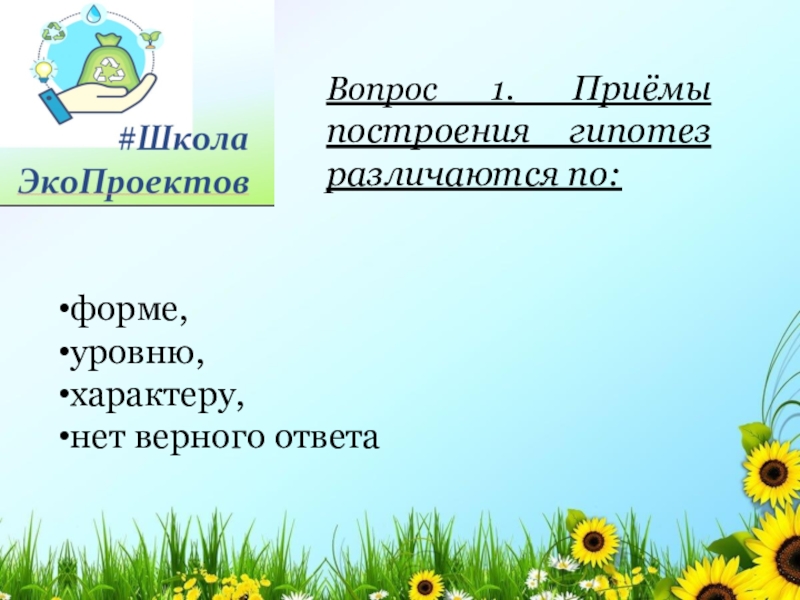 #Школа ЭкоПроектов

Вопрос 1. Приёмы построения гипотез различаются по:

•форме,
•уровню,
•характеру,
•нет верного ответа